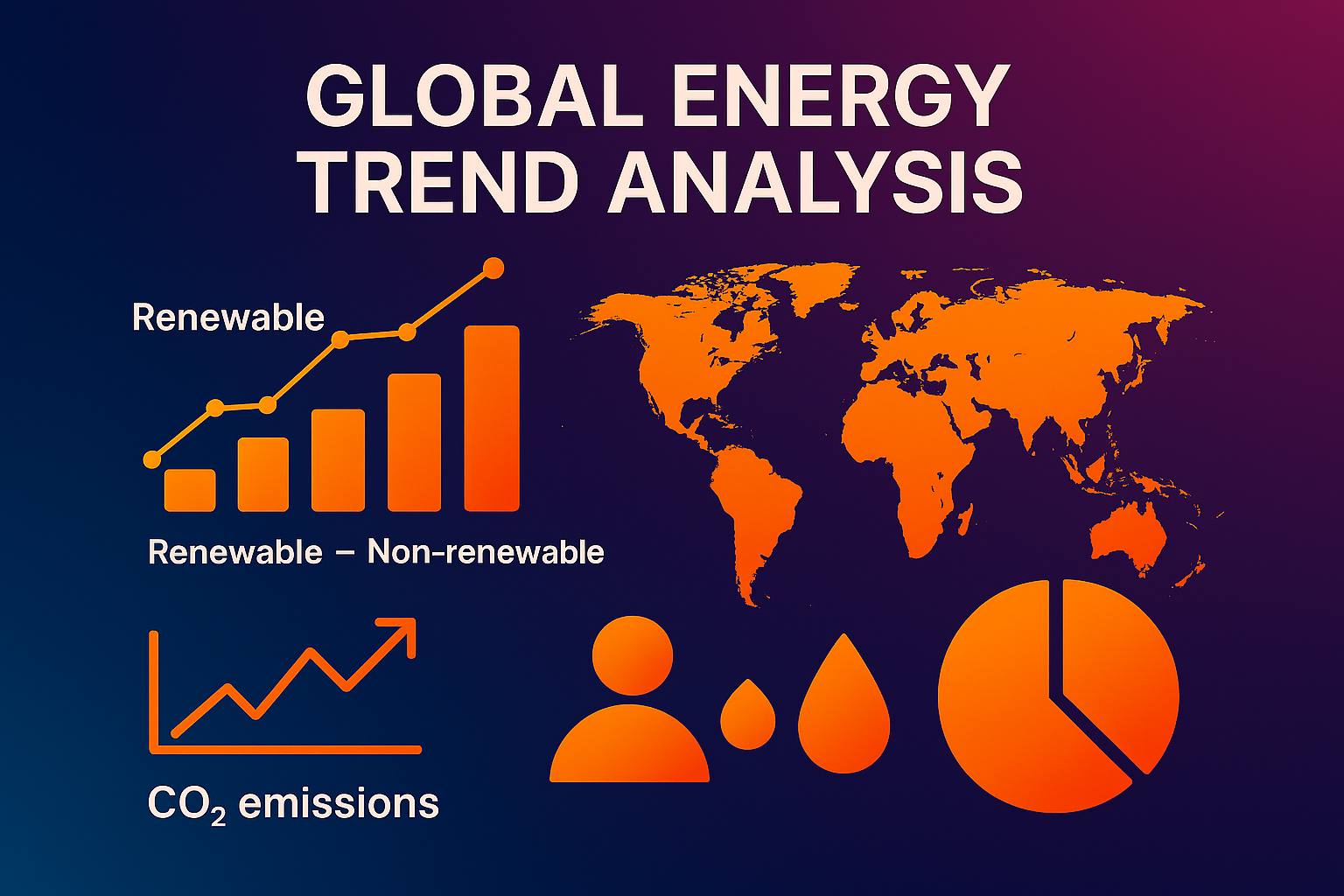 GLOBAL ENERGY TREND ANALYSIS

Renewable

Renewable – Non-renewable

$CO_2$ emissions